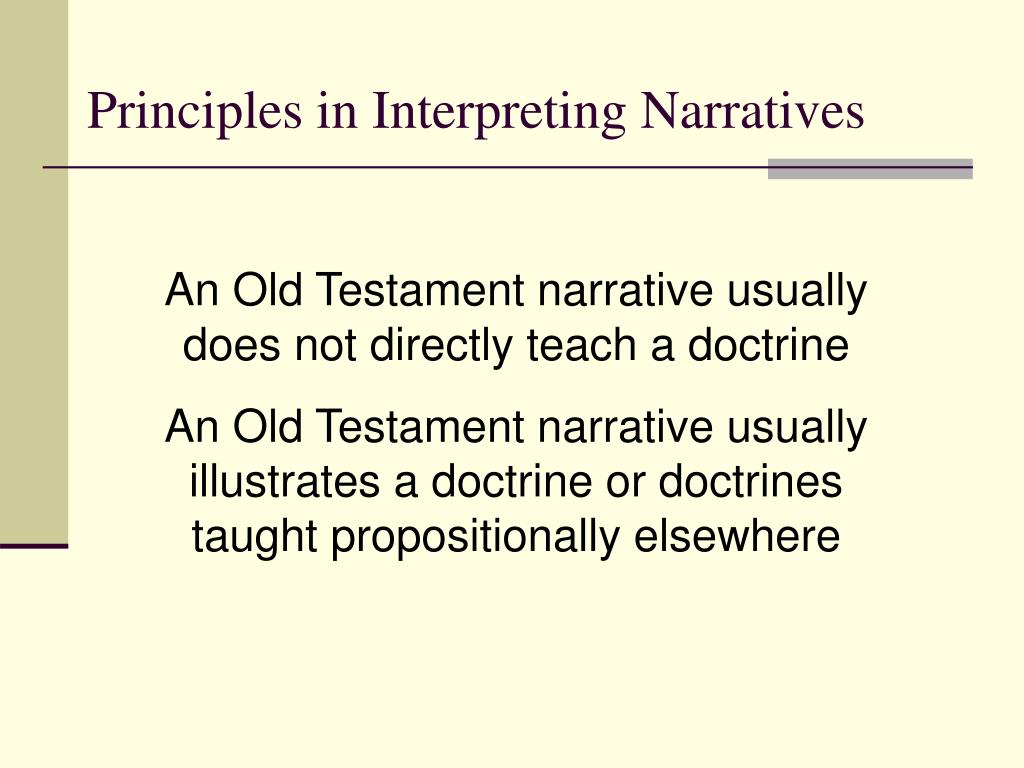 Principles in Interpreting Narratives

An Old Testament narrative usually does not directly teach a doctrine

An Old Testament narrative usually illustrates a doctrine or doctrines taught propositionally elsewhere